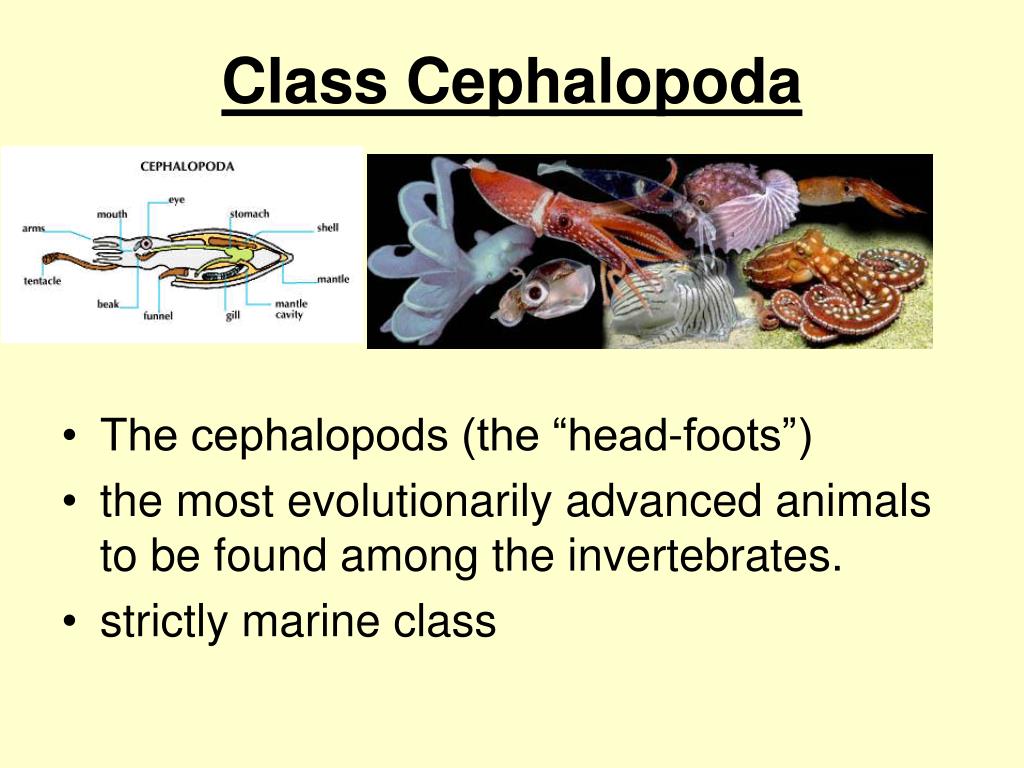 Class Cephalopoda

CEPHALOPODA

eye
mouth
stomach
arms
shell
tentacle
mantle
beak
funnel
gill
mantle cavity

• The cephalopods (the “head-foots”)
• the most evolutionarily advanced animals to be found among the invertebrates.
• strictly marine class